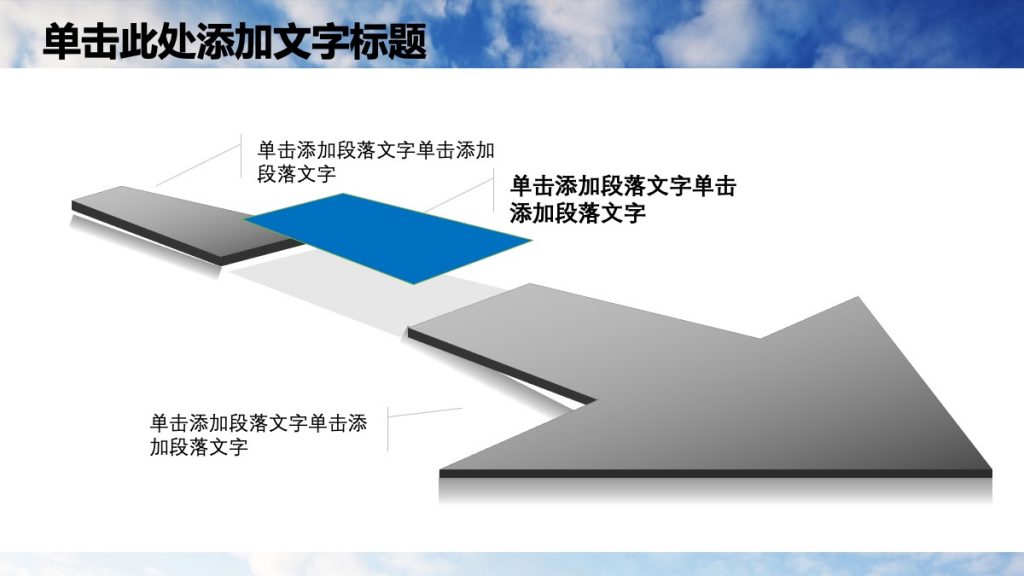 单击此处添加文字标题

单击添加段落文字单击添加段落文字

单击添加段落文字单击添加段落文字

单击添加段落文字单击添加段落文字